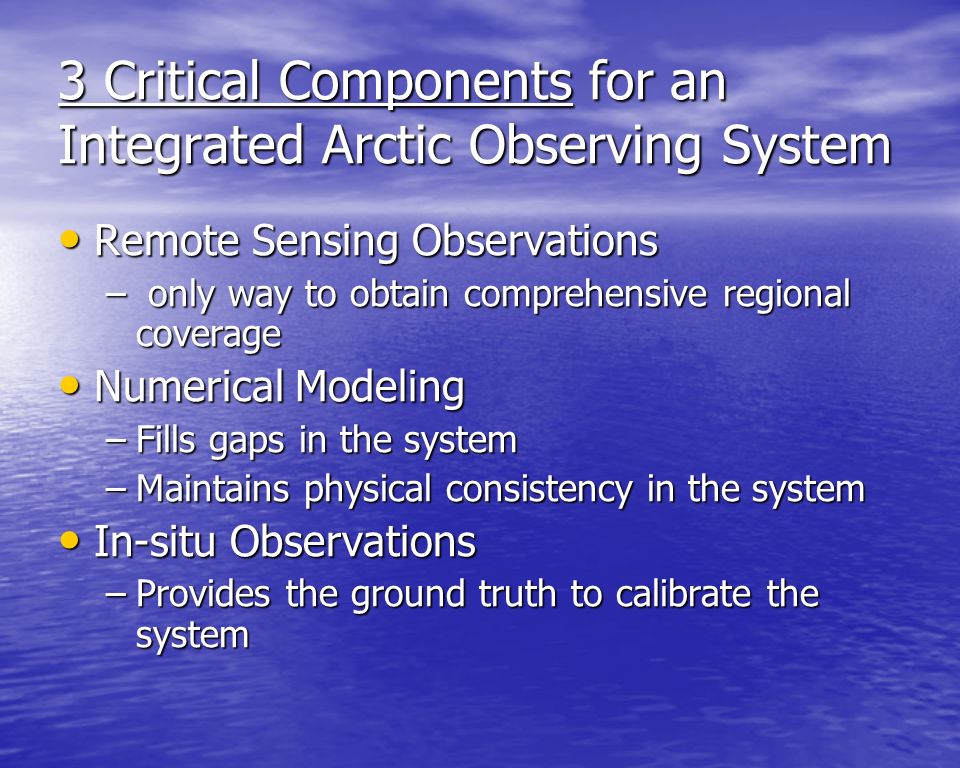 3 Critical Components for an Integrated Arctic Observing System

• Remote Sensing Observations
– only way to obtain comprehensive regional coverage
• Numerical Modeling
– Fills gaps in the system
– Maintains physical consistency in the system
• In-situ Observations
– Provides the ground truth to calibrate the system